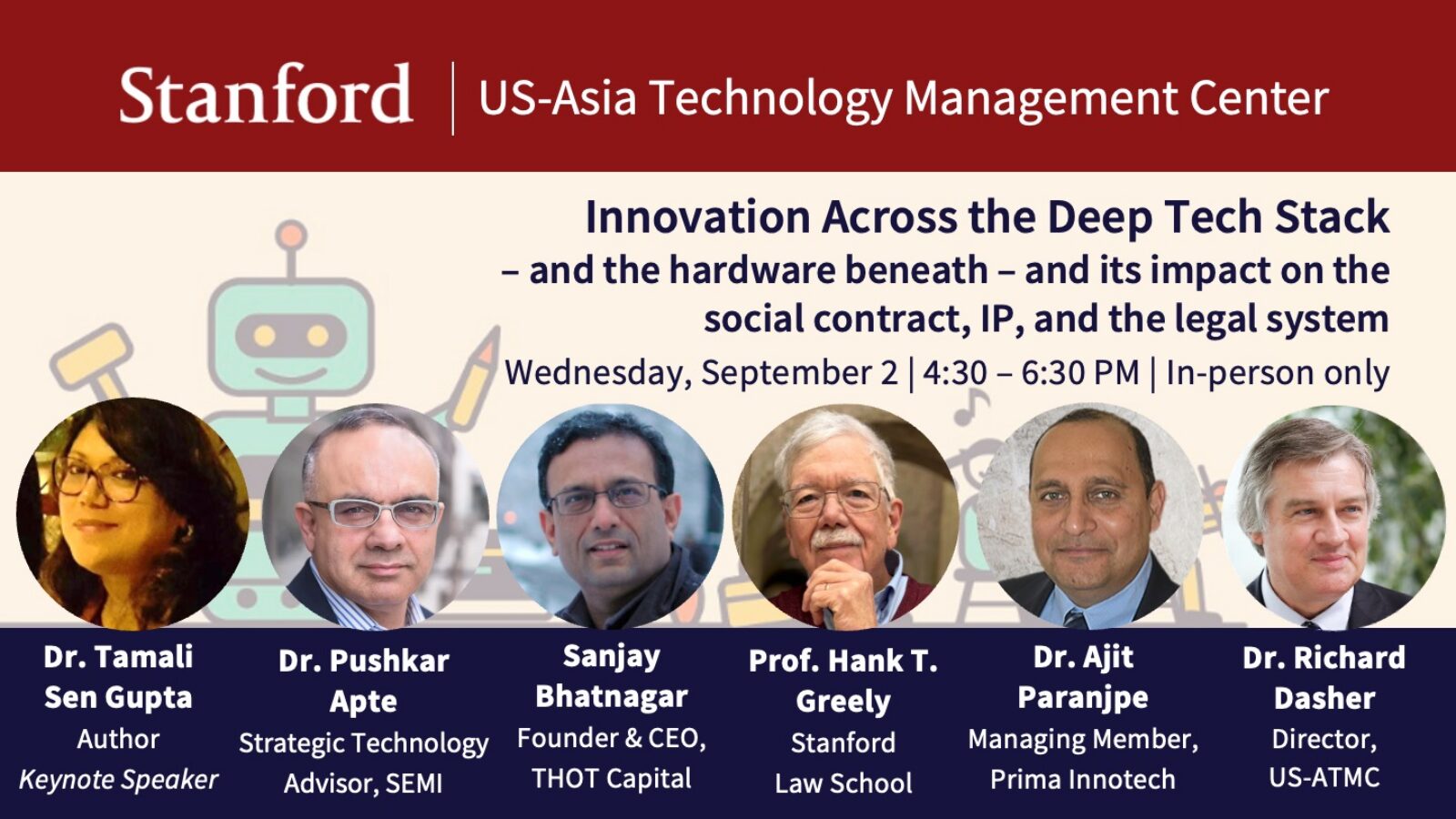 Stanford | US-Asia Technology Management Center

Innovation Across the Deep Tech Stack
– and the hardware beneath – and its impact on the social contract, IP, and the legal system

Wednesday, September 2 | 4:30 – 6:30 PM | In-person only

Dr. Tamali Sen Gupta
Author
Keynote Speaker

Dr. Pushkar Apte
Strategic Technology Advisor, SEMI

Sanjay Bhatnagar
Founder & CEO, THOT Capital

Prof. Hank T. Greely
Stanford Law School

Dr. Ajit Paranjpe
Managing Member, Prima Innotech

Dr. Richard Dasher
Director, US-ATMC